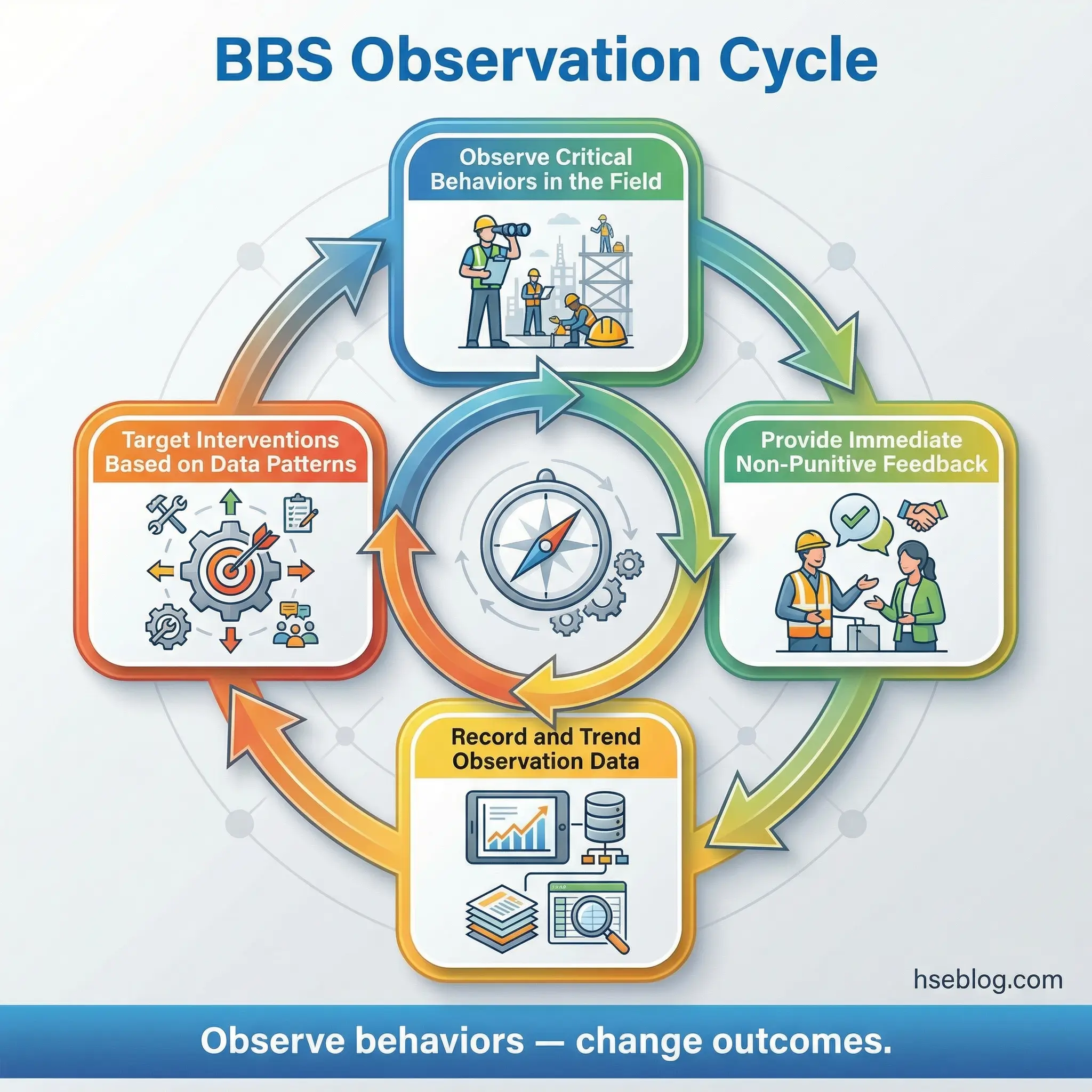 BBS Observation Cycle

Observe Critical Behaviors in the Field

Provide Immediate Non-Punitive Feedback

Record and Trend Observation Data

Target Interventions Based on Data Patterns

hseblog.com

Observe behaviors — change outcomes.